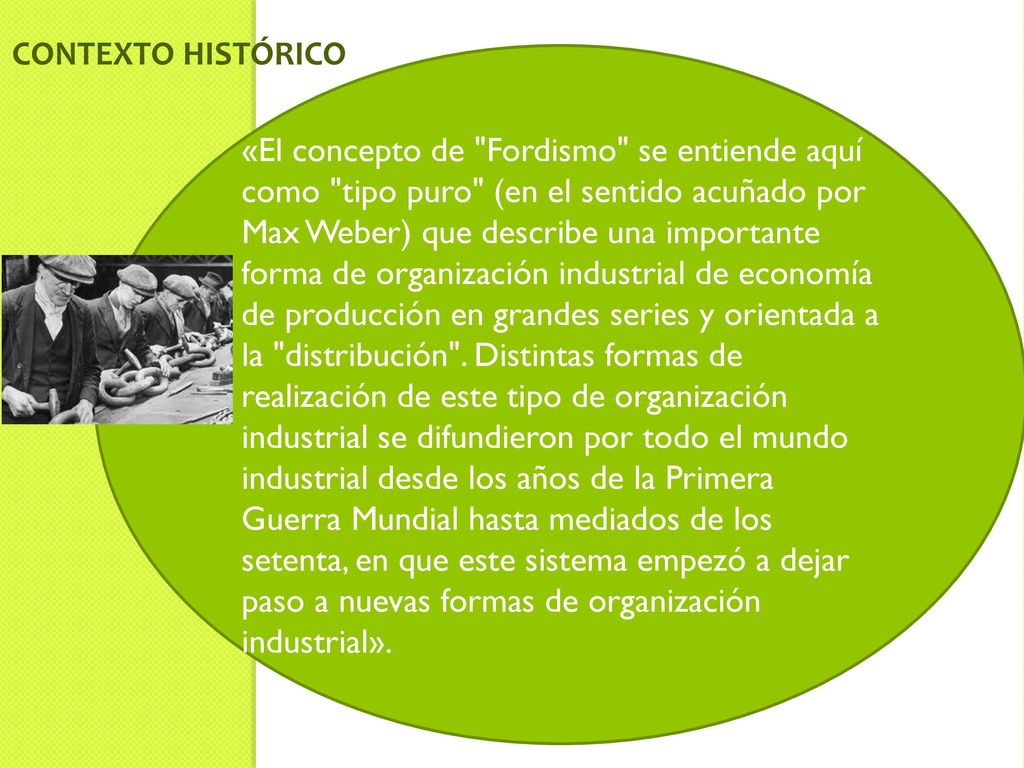 CONTEXTO HISTÓRICO

«El concepto de "Fordismo" se entiende aquí como "tipo puro" (en el sentido acuñado por Max Weber) que describe una importante forma de organización industrial de economía de producción en grandes series y orientada a la "distribución". Distintas formas de realización de este tipo de organización industrial se difundieron por todo el mundo industrial desde los años de la Primera Guerra Mundial hasta mediados de los setenta, en que este sistema empezó a dejar paso a nuevas formas de organización industrial».